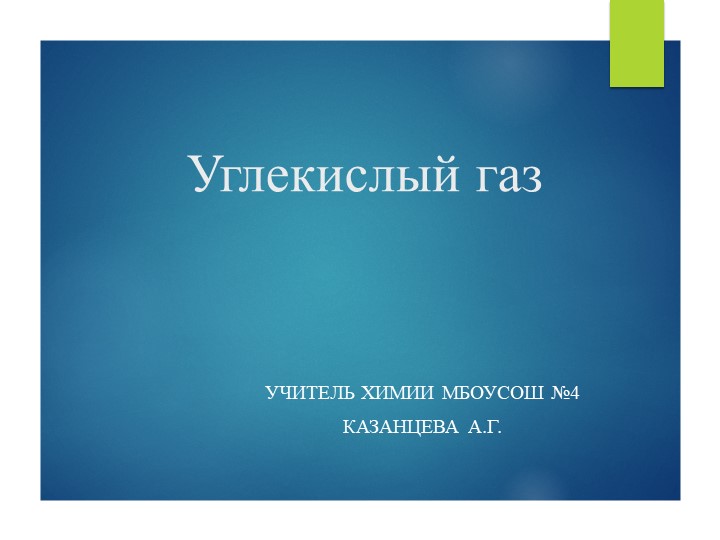 Углекислый газ

УЧИТЕЛЬ ХИМИИ МБОУСОШ №4

КАЗАНЦЕВА А.Г.